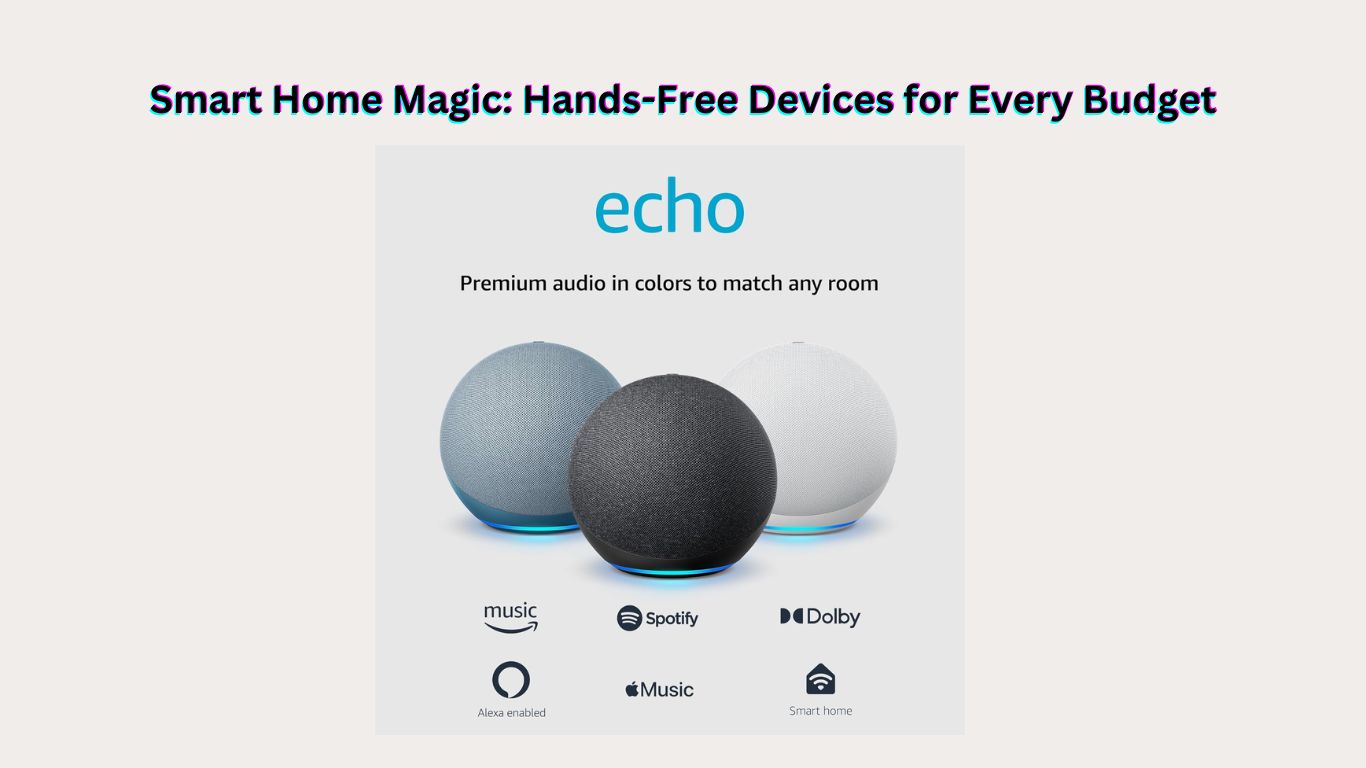 Smart Home Magic: Hands-Free Devices for Every Budget

echo

Premium audio in colors to match any room

music

Spotify

Dolby

Alexa enabled

Music

Smart home